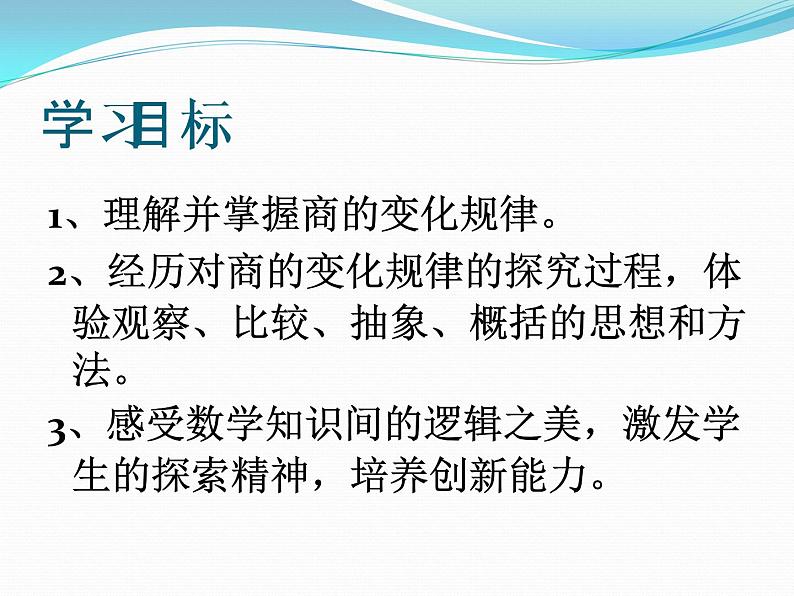 学习目标

1、理解并掌握商的变化规律。

2、经历对商的变化规律的探究过程，体验观察、比较、抽象、概括的思想和方法。

3、感受数学知识间的逻辑之美，激发学生的探索精神，培养创新能力。